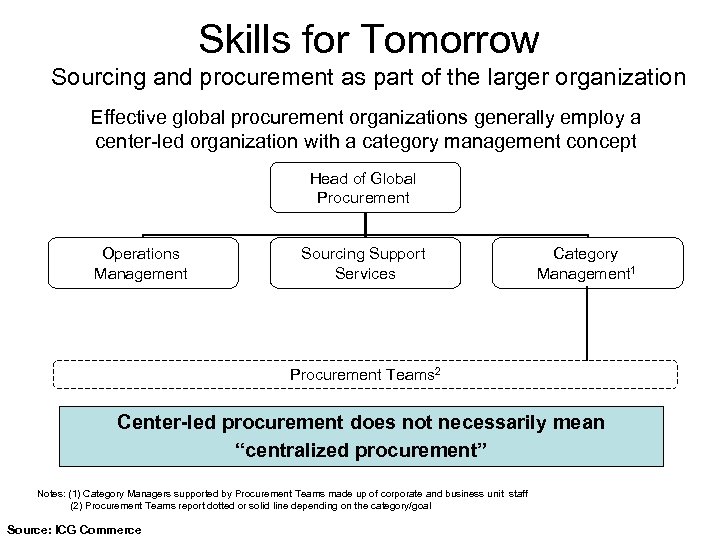 Skills for Tomorrow
Sourcing and procurement as part of the larger organization

Effective global procurement organizations generally employ a center-led organization with a category management concept

Head of Global Procurement

Operations Management

Sourcing Support Services

Category Management$^1$

Procurement Teams$^2$

Center-led procurement does not necessarily mean "centralized procurement"

Notes: (1) Category Managers supported by Procurement Teams made up of corporate and business unit staff
(2) Procurement Teams report dotted or solid line depending on the category/goal

Source: ICG Commerce